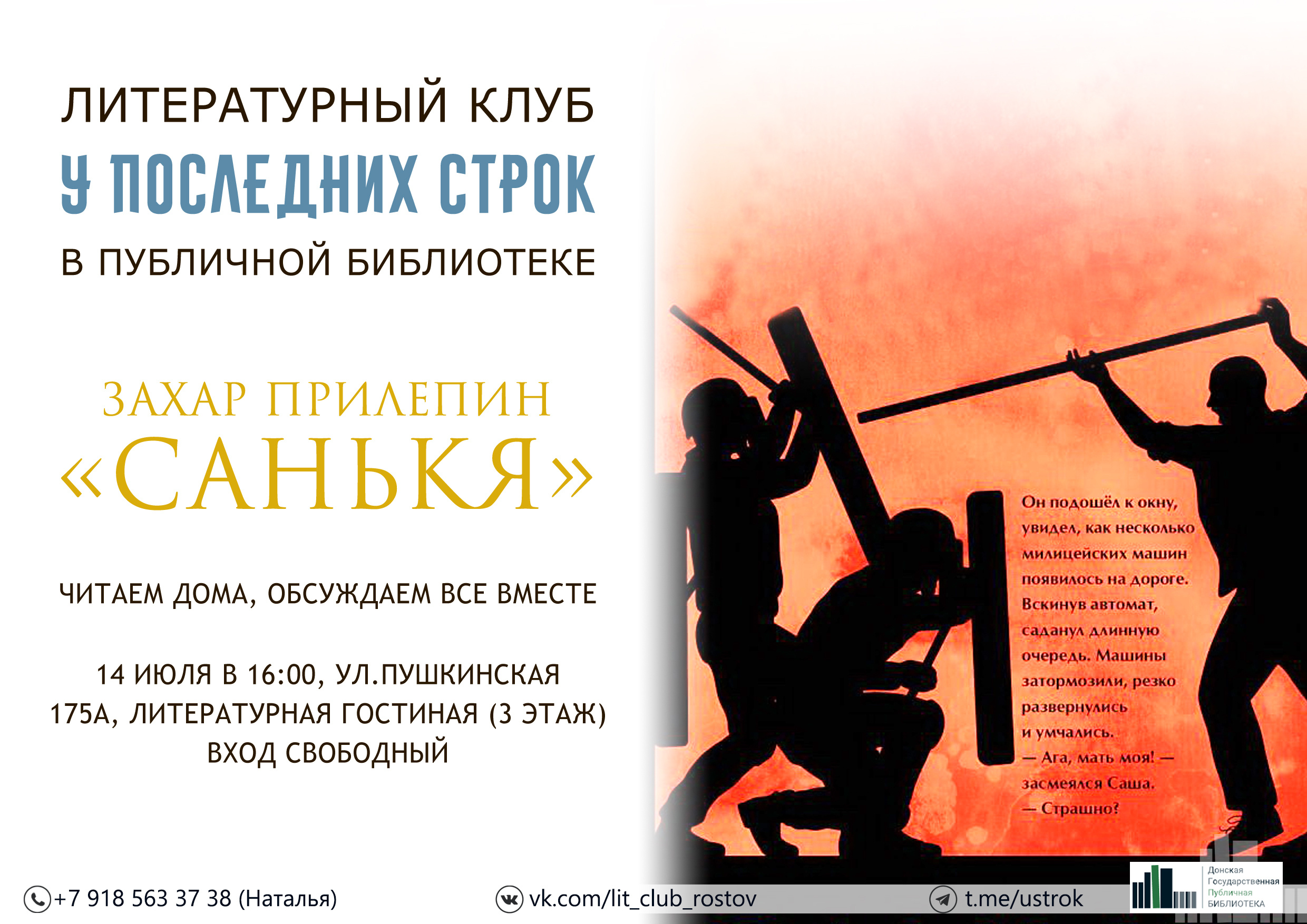 ЛИТЕРАТУРНЫЙ КЛУБ
У ПОСЛЕДНИХ СТРОК
В ПУБЛИЧНОЙ БИБЛИОТЕКЕ

ЗАХАР ПРИЛЕПИН
«САНЬКЯ»

ЧИТАЕМ ДОМА, ОБСУЖДАЕМ ВСЕ ВМЕСТЕ

14 ИЮЛЯ В 16:00, УЛ.ПУШКИНСКАЯ 175А, ЛИТЕРАТУРНАЯ ГОСТИНАЯ (3 ЭТАЖ)
ВХОД СВОБОДНЫЙ

Он подошёл к окну, увидел, как несколько милицейских машин появилось на дороге. Вскинув автомат, саданул длинную очередь. Машины затормозили, резко развернулись и умчались.
— Ага, мать моя! — засмеялся Саша.
— Страшно?

+7 918 563 37 38 (Наталья)
vk.com/lit_club_rostov
t.me/ustrok

Донская Государственная Публичная БИБЛИОТЕКА